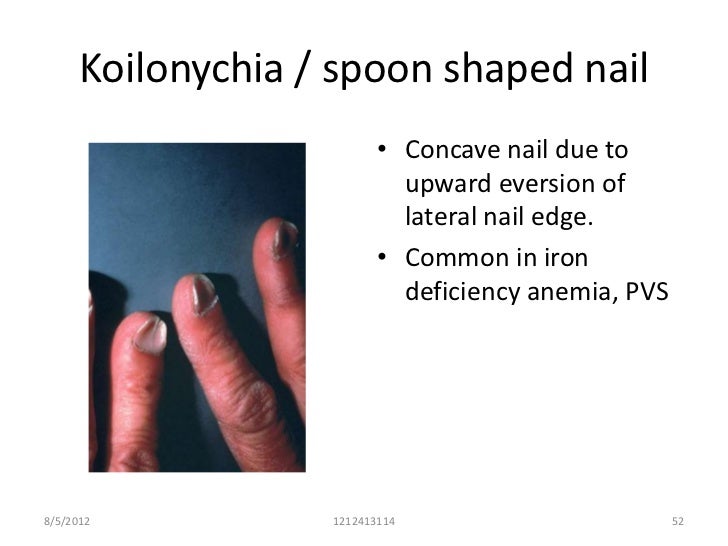 Koilonychia / spoon shaped nail

• Concave nail due to upward eversion of lateral nail edge.
• Common in iron deficiency anemia, PVS

8/5/2012 1212413114 52